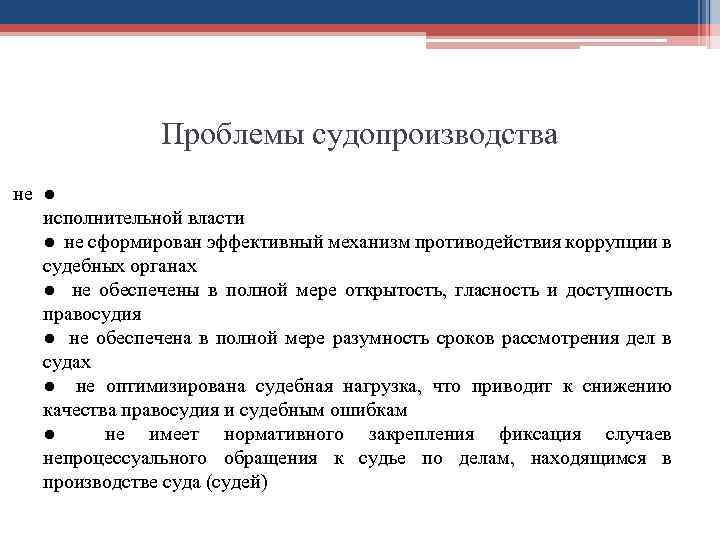 Проблемы судопроизводства

не ●
исполнительной власти
● не сформирован эффективный механизм противодействия коррупции в судебных органах
● не обеспечены в полной мере открытость, гласность и доступность правосудия
● не обеспечена в полной мере разумность сроков рассмотрения дел в судах
● не оптимизирована судебная нагрузка, что приводит к снижению качества правосудия и судебным ошибкам
● не имеет нормативного закрепления фиксация случаев непроцессуального обращения к судье по делам, находящимся в производстве суда (судей)